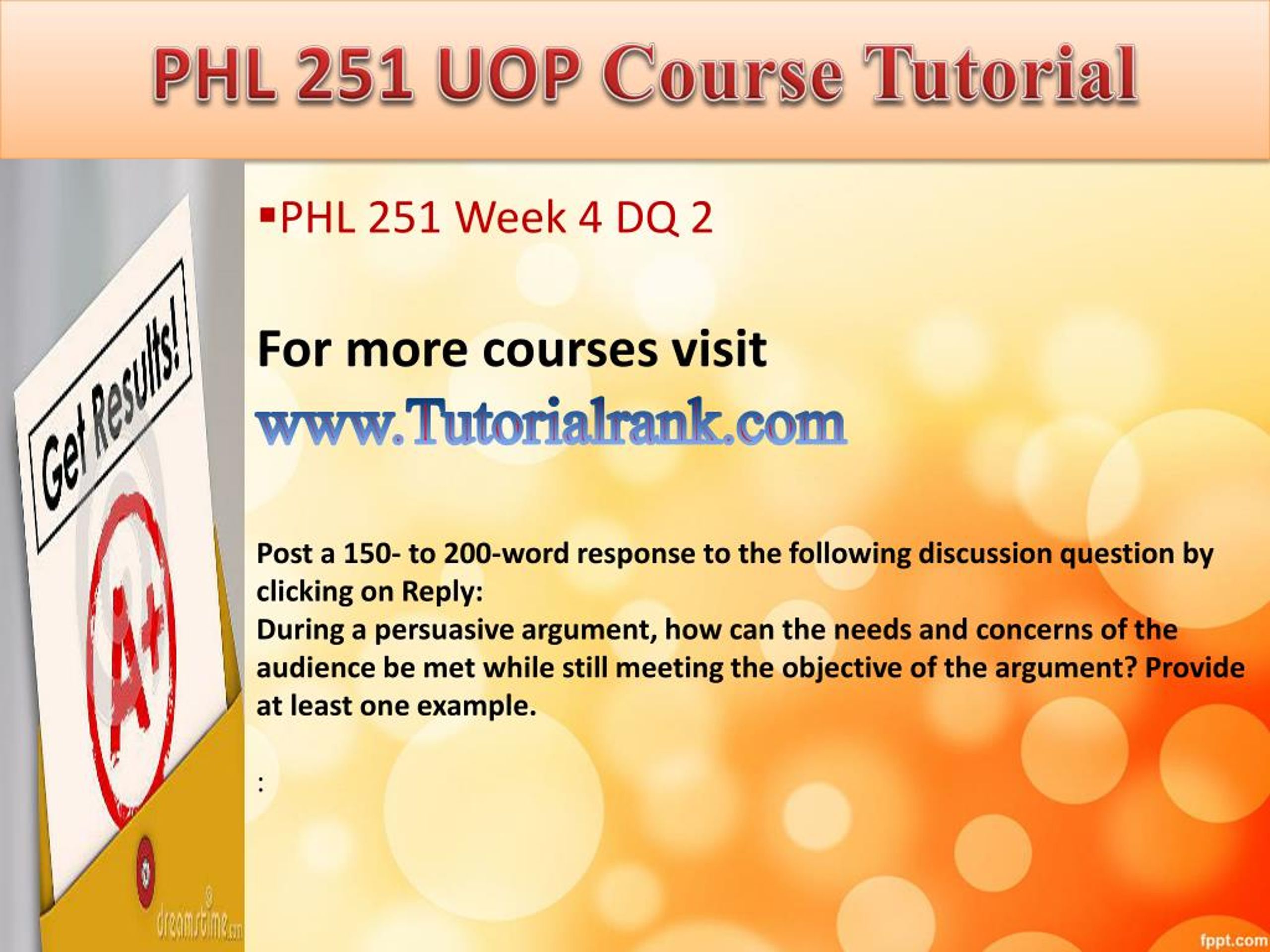 PHL 251 UOP Course Tutorial

Get Results!

A+

dreamstime.com

▪PHL 251 Week 4 DQ 2

For more courses visit
www.Tutorialrank.com

Post a 150- to 200-word response to the following discussion question by clicking on Reply:
During a persuasive argument, how can the needs and concerns of the audience be met while still meeting the objective of the argument? Provide at least one example.

:

fppt.com